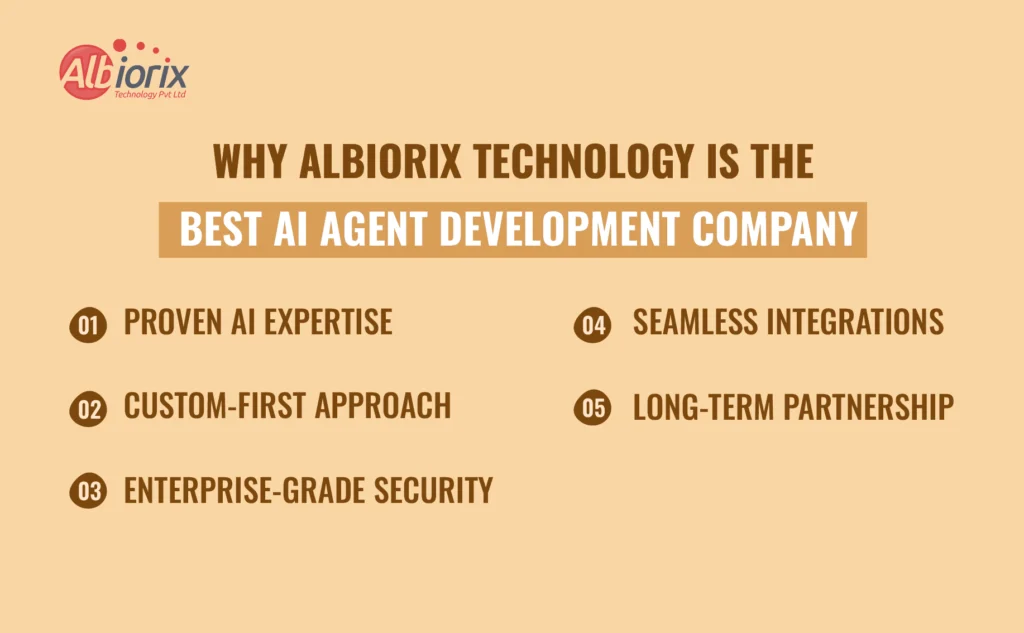 Albiorix
Technology Pvt Ltd

WHY ALBIORIX TECHNOLOGY IS THE
BEST AI AGENT DEVELOPMENT COMPANY

01 PROVEN AI EXPERTISE

02 CUSTOM-FIRST APPROACH

03 ENTERPRISE-GRADE SECURITY

04 SEAMLESS INTEGRATIONS

05 LONG-TERM PARTNERSHIP